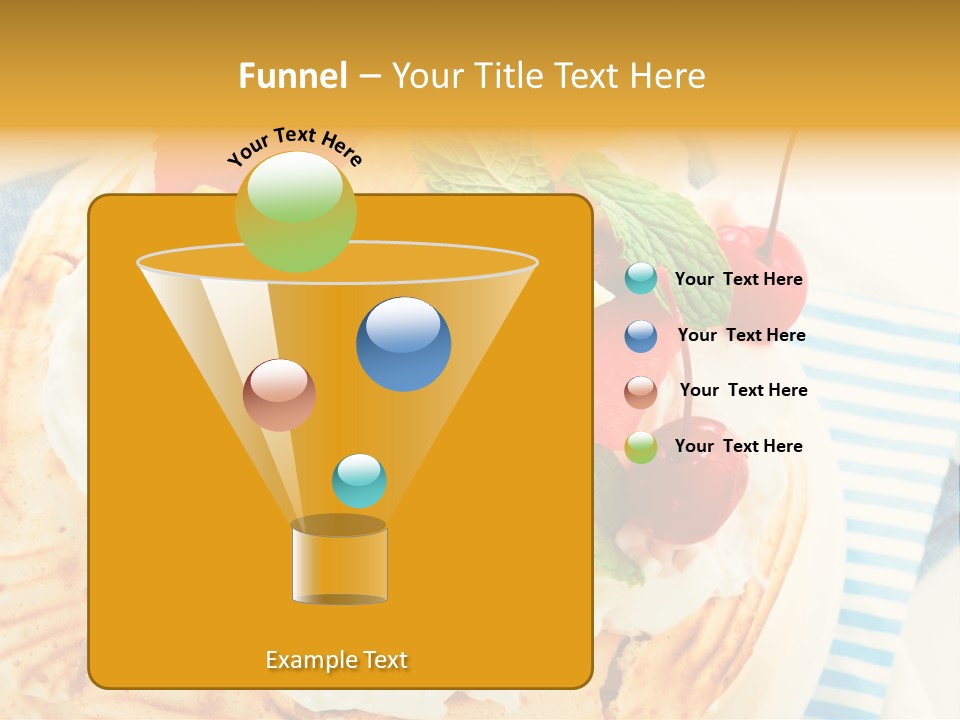 Funnel – Your Title Text Here

Your Text Here

Your Text Here

Your Text Here

Your Text Here

Your Text Here

Example Text